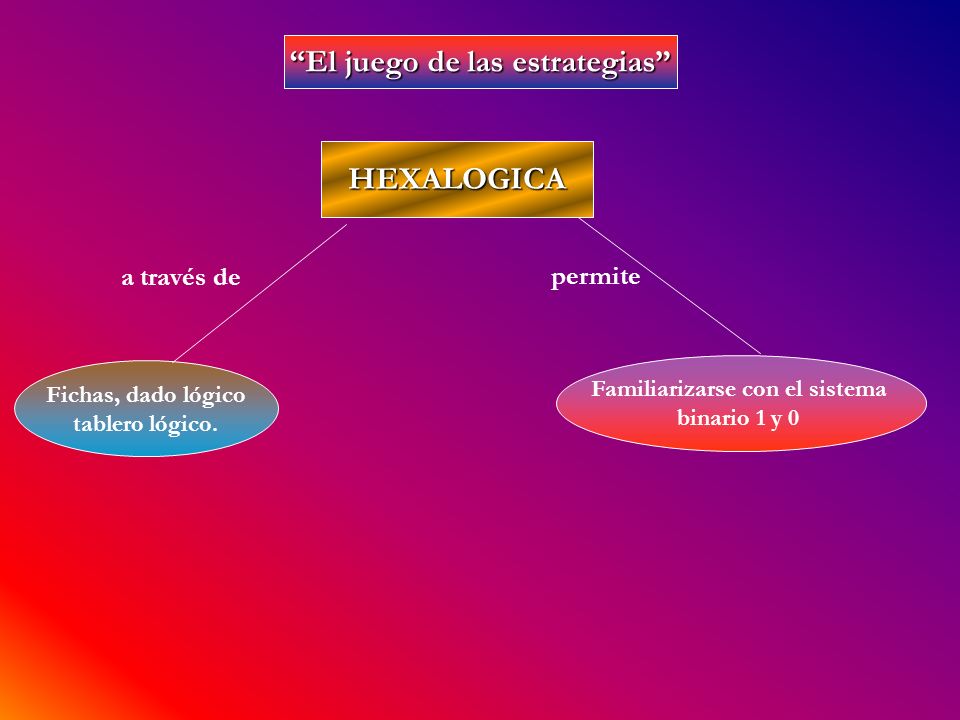 “El juego de las estrategias”

HEXALOGICA

a través de

permite

Fichas, dado lógico tablero lógico.

Familiarizarse con el sistema binario 1 y 0